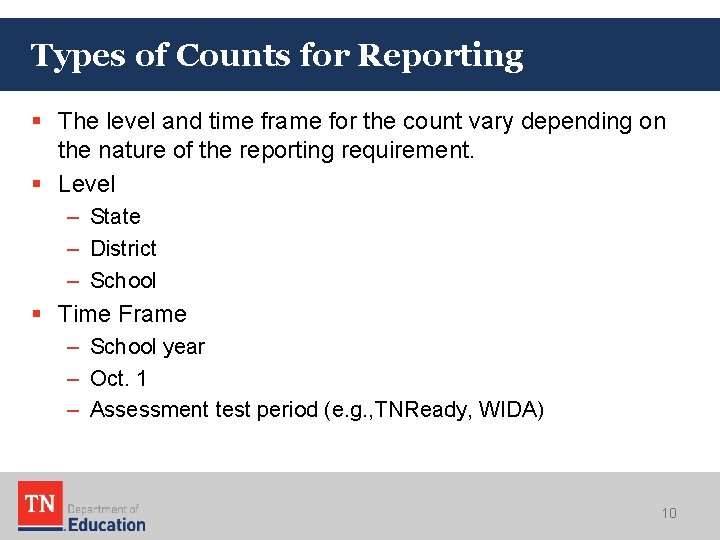 Types of Counts for Reporting

▪ The level and time frame for the count vary depending on the nature of the reporting requirement.
▪ Level
– State
– District
– School
▪ Time Frame
– School year
– Oct. 1
– Assessment test period (e.g.,TNReady, WIDA)

TN Department of Education

10